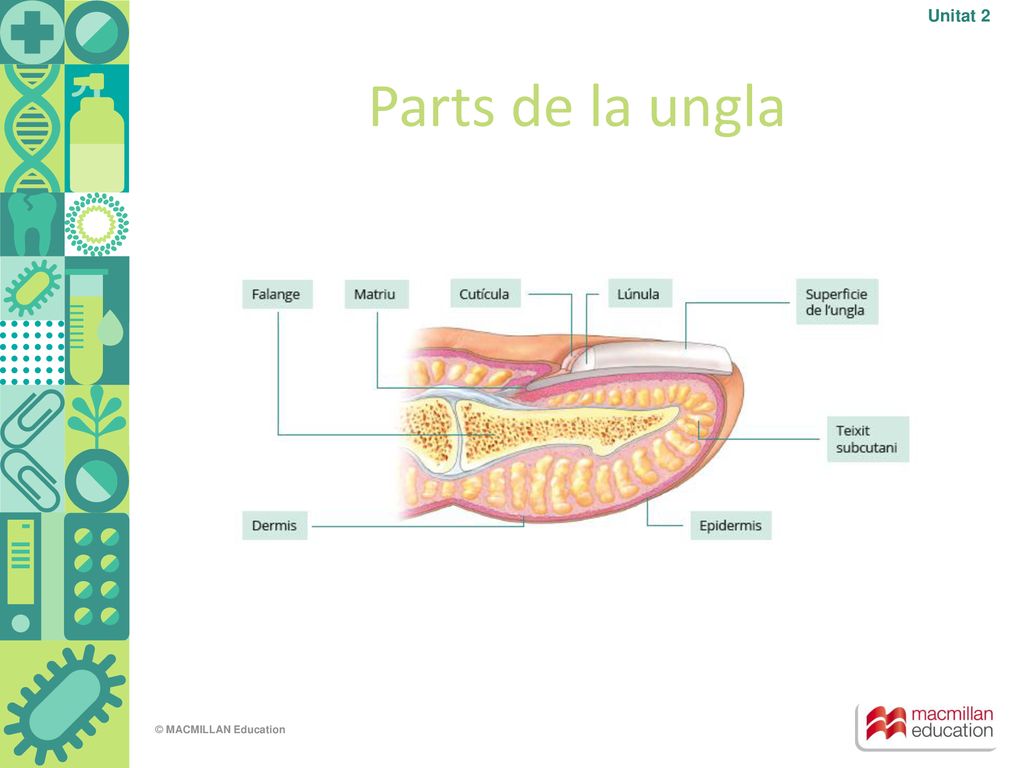 Unitat 2

Parts de la ungla

Falange

Matriu

Cutícula

Lúnula

Superficie de l'ungla

Teixit subcutani

Dermis

Epidermis

© MACMILLAN Education

macmillan education